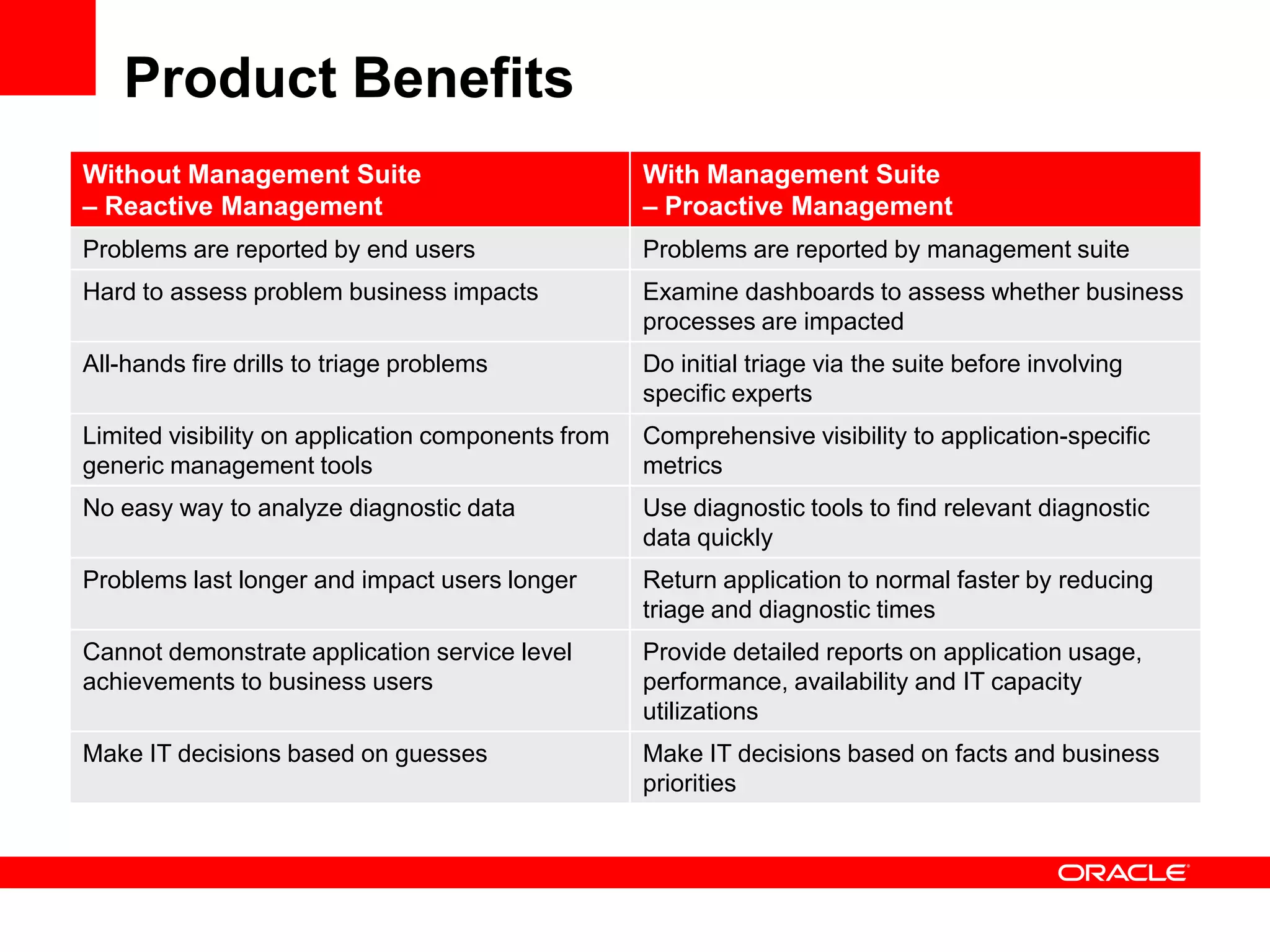 Product Benefits

| Without Management Suite – Reactive Management | With Management Suite – Proactive Management |
|---|---|
| Problems are reported by end users | Problems are reported by management suite |
| Hard to assess problem business impacts | Examine dashboards to assess whether business processes are impacted |
| All-hands fire drills to triage problems | Do initial triage via the suite before involving specific experts |
| Limited visibility on application components from generic management tools | Comprehensive visibility to application-specific metrics |
| No easy way to analyze diagnostic data | Use diagnostic tools to find relevant diagnostic data quickly |
| Problems last longer and impact users longer | Return application to normal faster by reducing triage and diagnostic times |
| Cannot demonstrate application service level achievements to business users | Provide detailed reports on application usage, performance, availability and IT capacity utilizations |
| Make IT decisions based on guesses | Make IT decisions based on facts and business priorities |

ORACLE